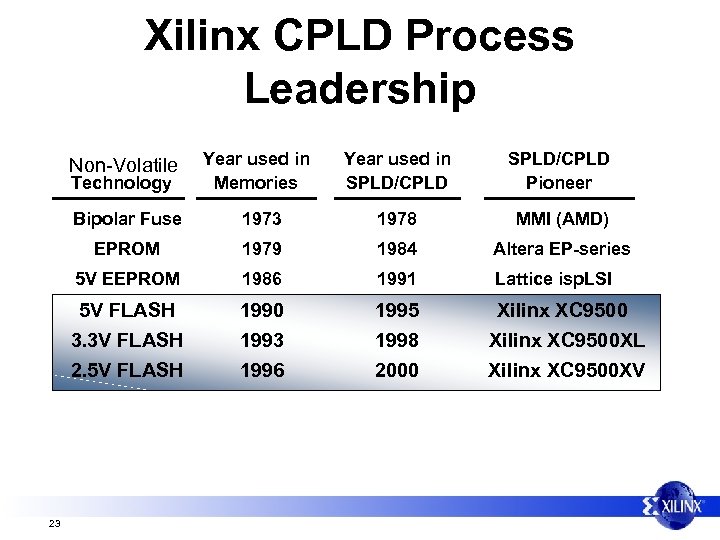 Xilinx CPLD Process Leadership

| Non-Volatile Technology | Year used in Memories | Year used in SPLD/CPLD | SPLD/CPLD Pioneer |
|---|---|---|---|
| Bipolar Fuse | 1973 | 1978 | MMI (AMD) |
| EPROM | 1979 | 1984 | Altera EP-series |
| 5V EEPROM | 1986 | 1991 | Lattice ispLSI |
| 5V FLASH | 1990 | 1995 | Xilinx XC9500 |
| 3.3V FLASH | 1993 | 1998 | Xilinx XC9500XL |
| 2.5V FLASH | 1996 | 2000 | Xilinx XC9500XV |

23

XILINX